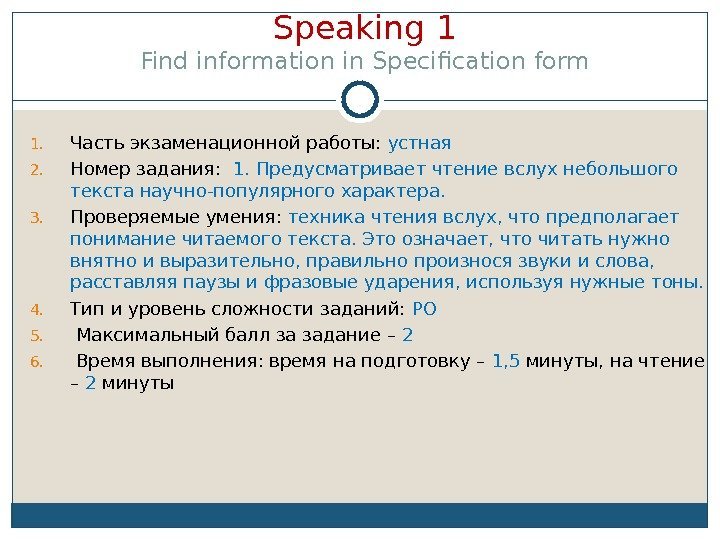 Speaking 1
Find information in Specification form

1. Часть экзаменационной работы: устная
2. Номер задания: 1. Предусматривает чтение вслух небольшого текста научно-популярного характера.
3. Проверяемые умения: техника чтения вслух, что предполагает понимание читаемого текста. Это означает, что читать нужно внятно и выразительно, правильно произнося звуки и слова, расставляя паузы и фразовые ударения, используя нужные тоны.
4. Тип и уровень сложности заданий: РО
5. Максимальный балл за задание – 2
6. Время выполнения: время на подготовку – 1,5 минуты, на чтение – 2 минуты